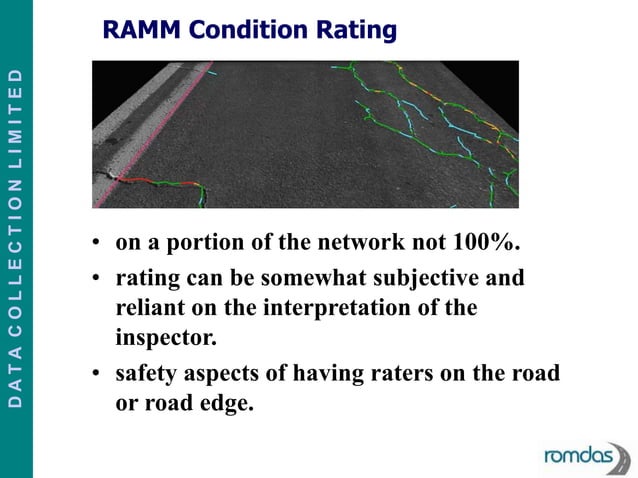 DATA COLLECTION LIMITED

RAMM Condition Rating

• on a portion of the network not 100%.
• rating can be somewhat subjective and reliant on the interpretation of the inspector.
• safety aspects of having raters on the road or road edge.

romdas